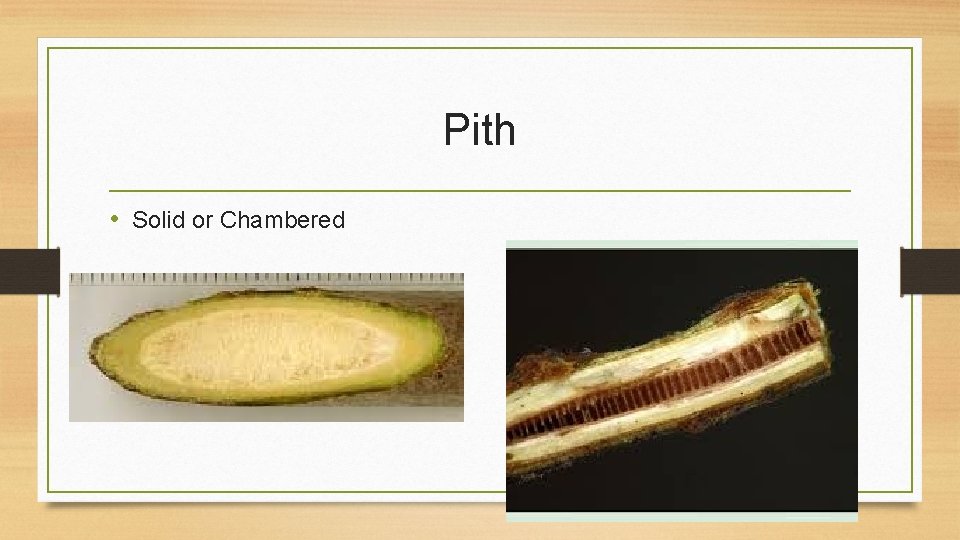 Pith

• Solid or Chambered